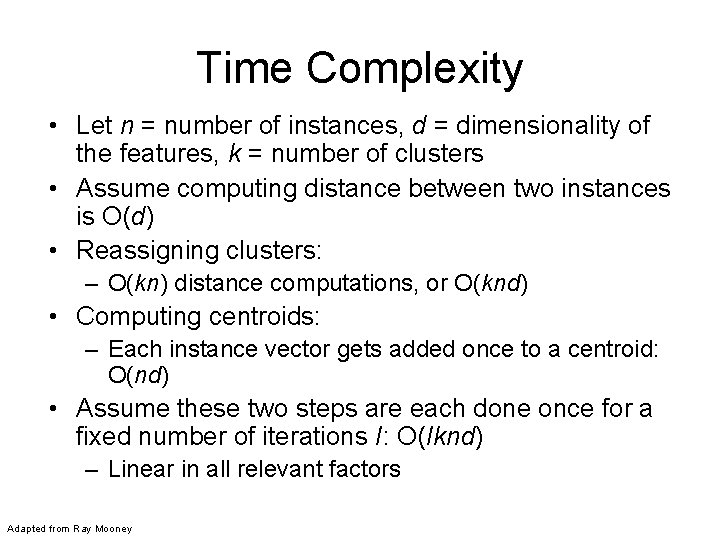 Time Complexity

• Let $n$ = number of instances, $d$ = dimensionality of the features, $k$ = number of clusters
• Assume computing distance between two instances is $O(d)$
• Reassigning clusters:
  – $O(kn)$ distance computations, or $O(knd)$
• Computing centroids:
  – Each instance vector gets added once to a centroid: $O(nd)$
• Assume these two steps are each done once for a fixed number of iterations $I$: $O(Iknd)$
  – Linear in all relevant factors

Adapted from Ray Mooney